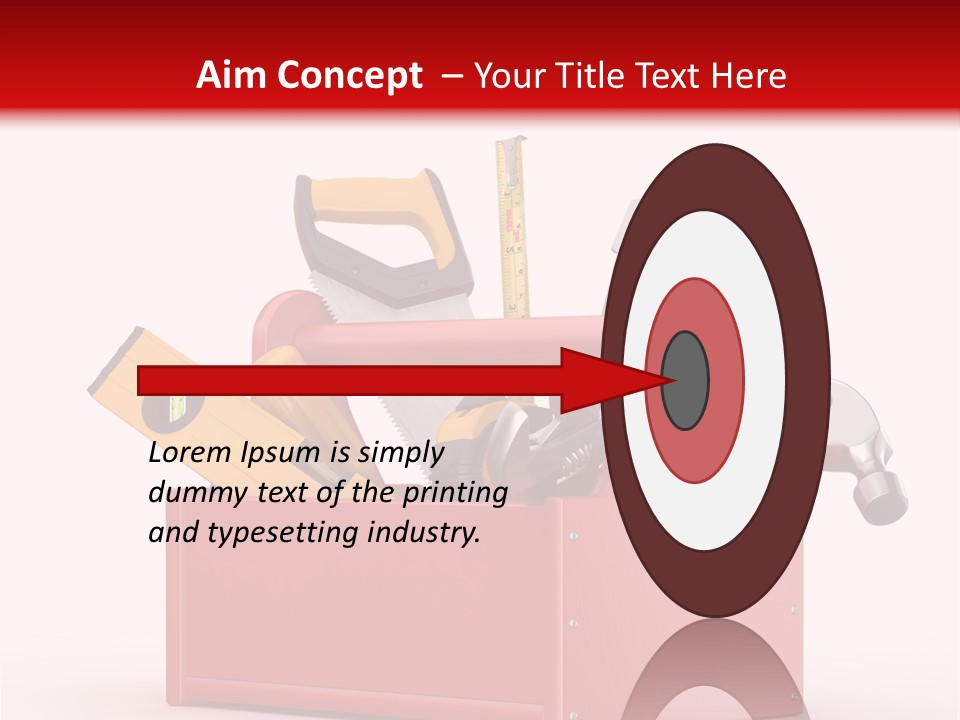 Aim Concept – Your Title Text Here

Lorem Ipsum is simply dummy text of the printing and typesetting industry.